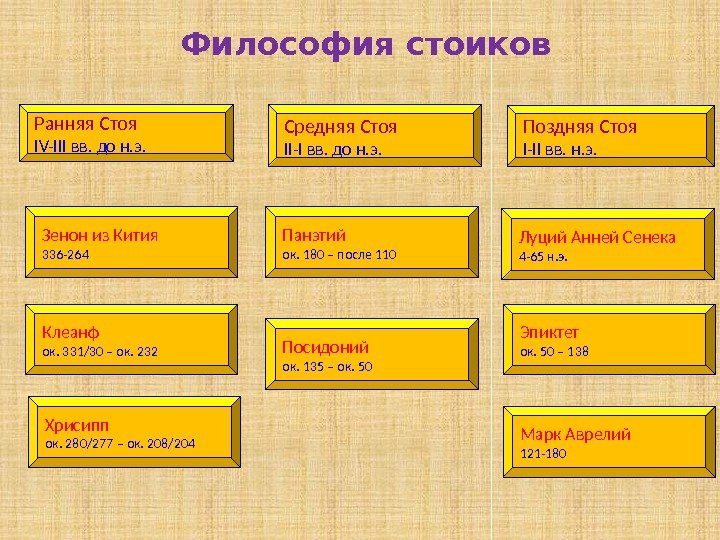 Философия стоиков

Ранняя Стоя
IV-III вв. до н.э.

Зенон из Кития
336-264

Клеанф
ок. 331/30 – ок. 232

Хрисипп
ок. 280/277 – ок. 208/204

Средняя Стоя
II-I вв. до н.э.

Панэтий
ок. 180 – после 110

Посидоний
ок. 135 – ок. 50

Поздняя Стоя
I-II вв. н.э.

Луций Анней Сенека
4-65 н.э.

Эпиктет
ок. 50 – 138

Марк Аврелий
121-180